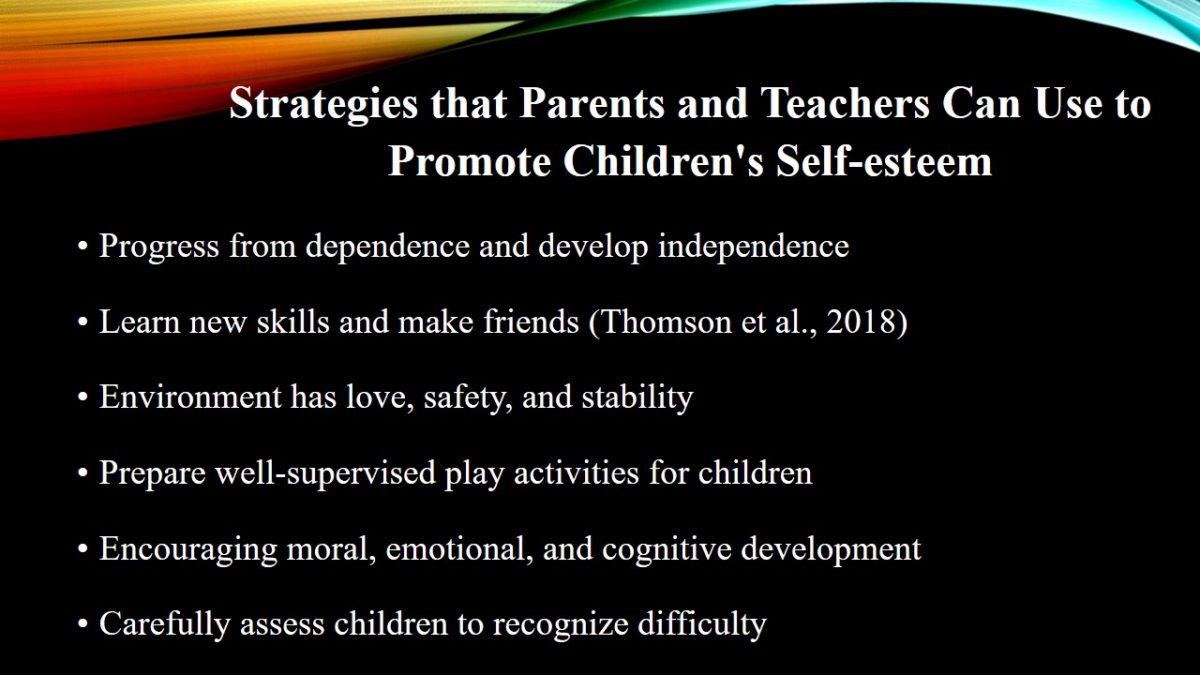 Strategies that Parents and Teachers Can Use to Promote Children's Self-esteem

• Progress from dependence and develop independence

• Learn new skills and make friends (Thomson et al., 2018)

• Environment has love, safety, and stability

• Prepare well-supervised play activities for children

• Encouraging moral, emotional, and cognitive development

• Carefully assess children to recognize difficulty